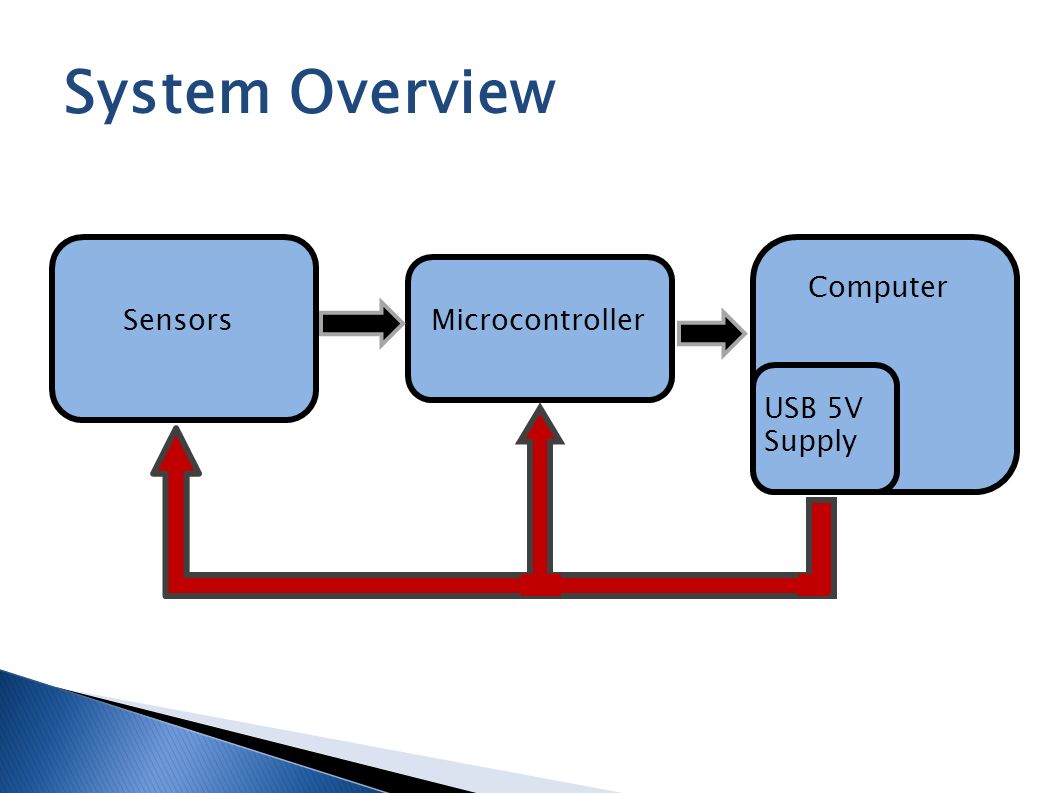 System Overview

Sensors

Microcontroller

Computer

USB 5V Supply